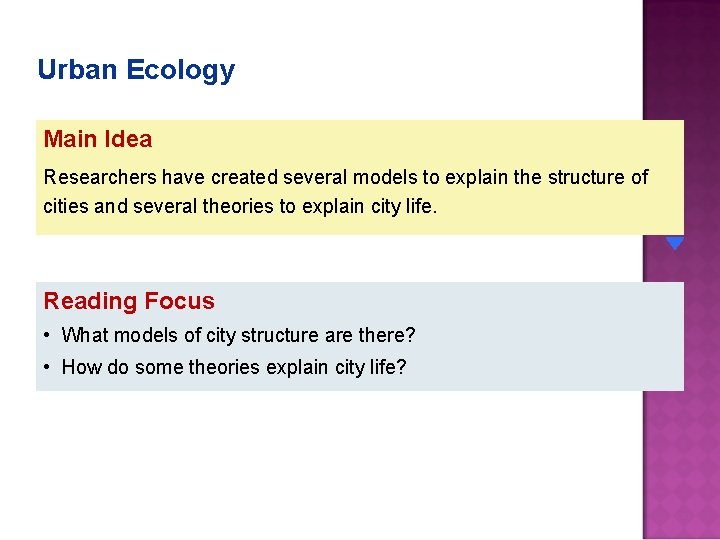 Urban Ecology

Main Idea

Researchers have created several models to explain the structure of cities and several theories to explain city life.

Reading Focus

• What models of city structure are there?
• How do some theories explain city life?